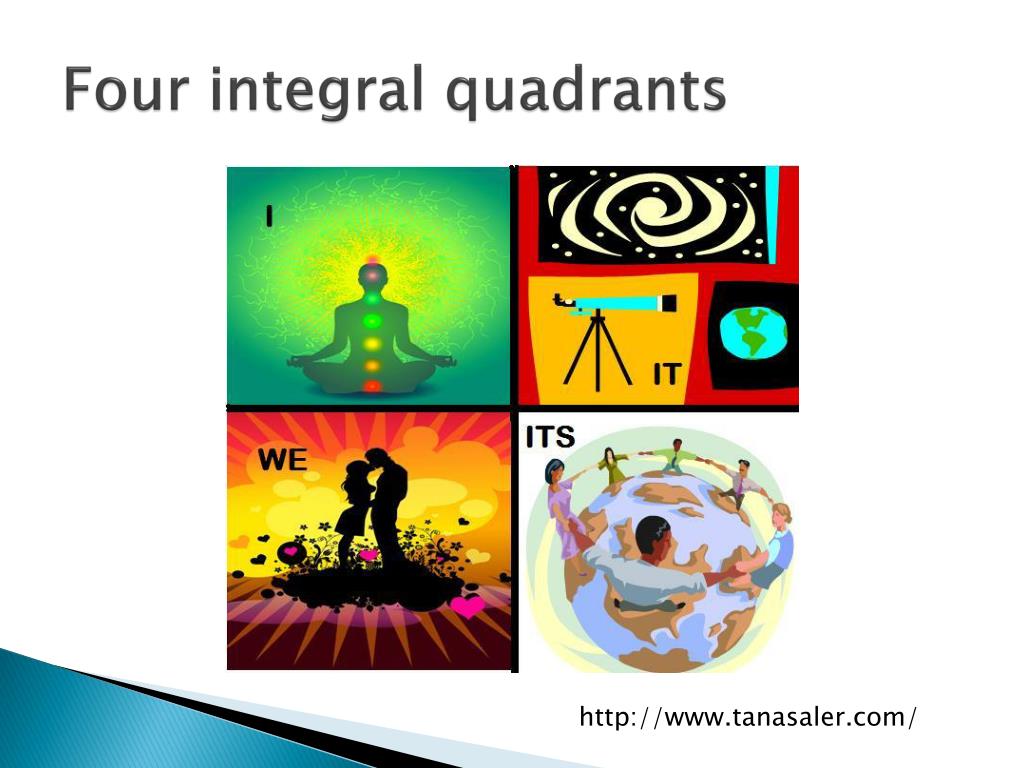 Four integral quadrants

I

IT

WE

ITS

http://www.tanasaler.com/